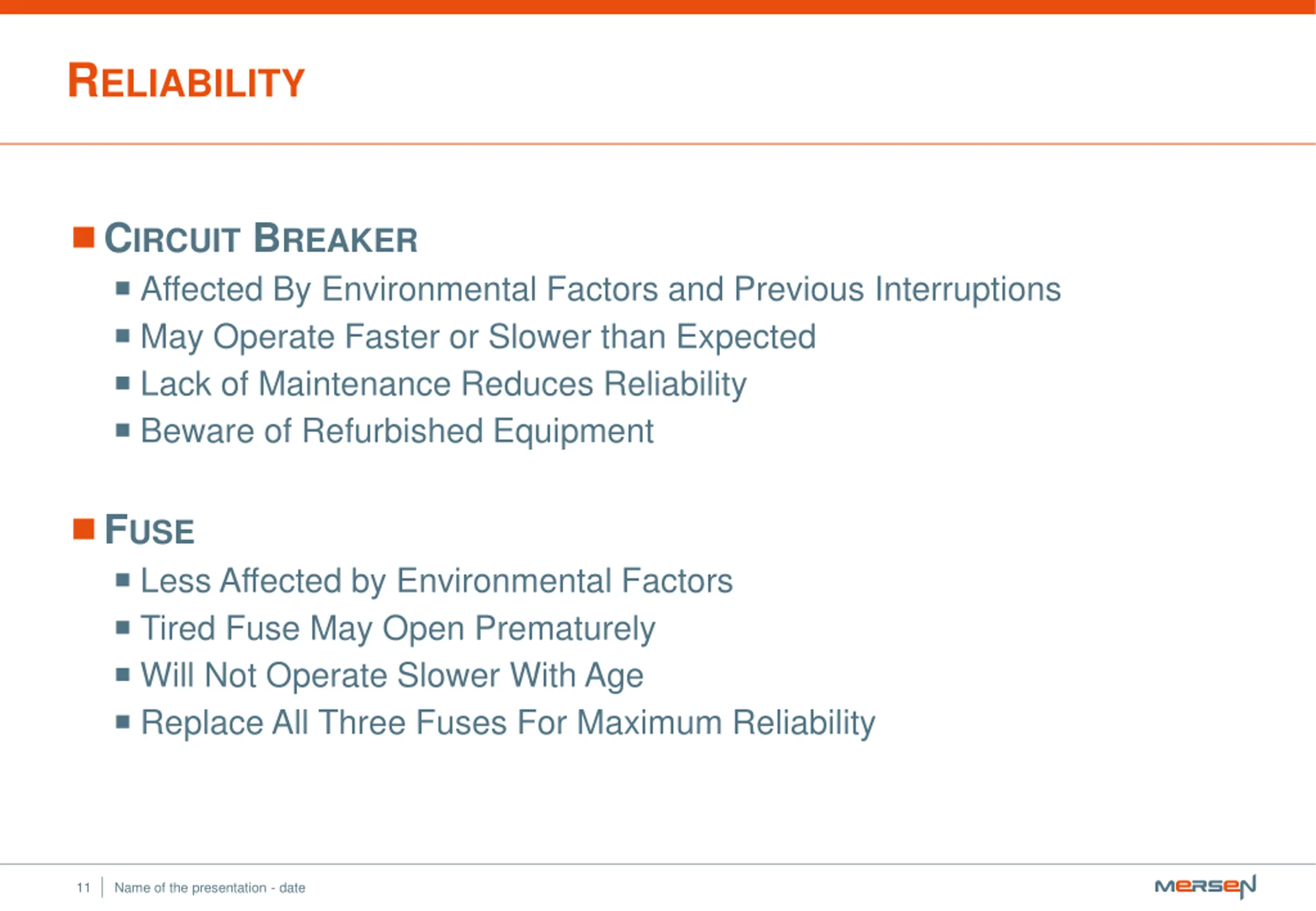 RELIABILITY

CIRCUIT BREAKER
Affected By Environmental Factors and Previous Interruptions
May Operate Faster or Slower than Expected
Lack of Maintenance Reduces Reliability
Beware of Refurbished Equipment

FUSE
Less Affected by Environmental Factors
Tired Fuse May Open Prematurely
Will Not Operate Slower With Age
Replace All Three Fuses For Maximum Reliability

11 | Name of the presentation - date

MERSEN